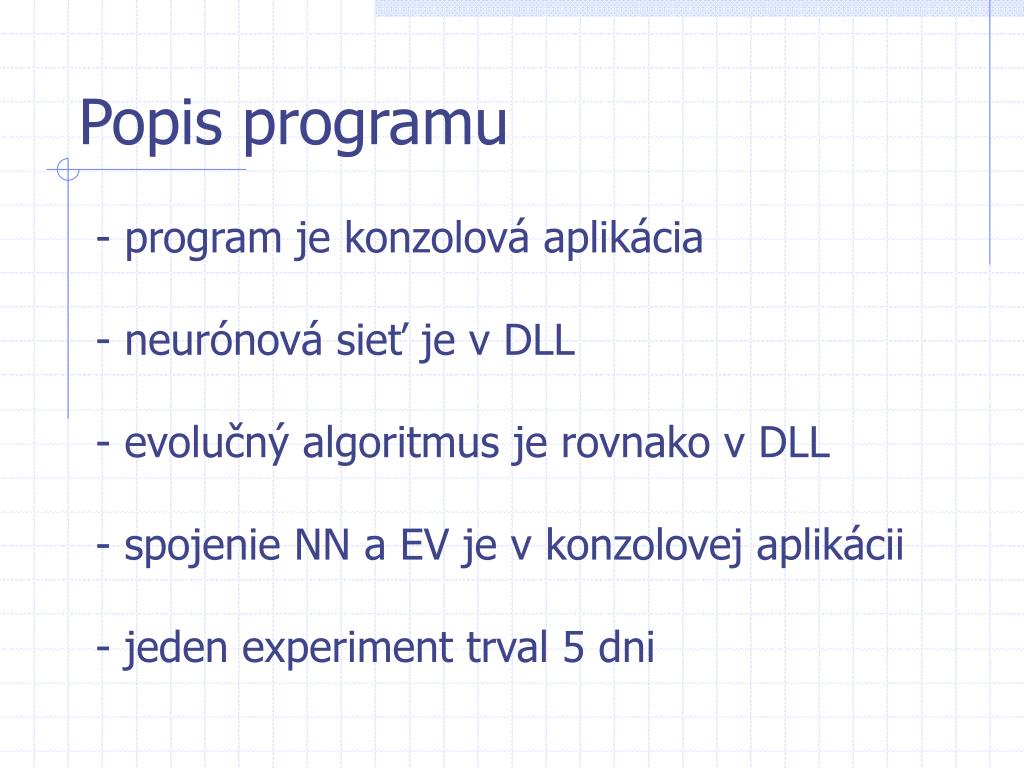 Popis programu

- program je konzolová aplikácia

- neurónová sieť je v DLL

- evolučný algoritmus je rovnako v DLL

- spojenie NN a EV je v konzolovej aplikácii

- jeden experiment trval 5 dni